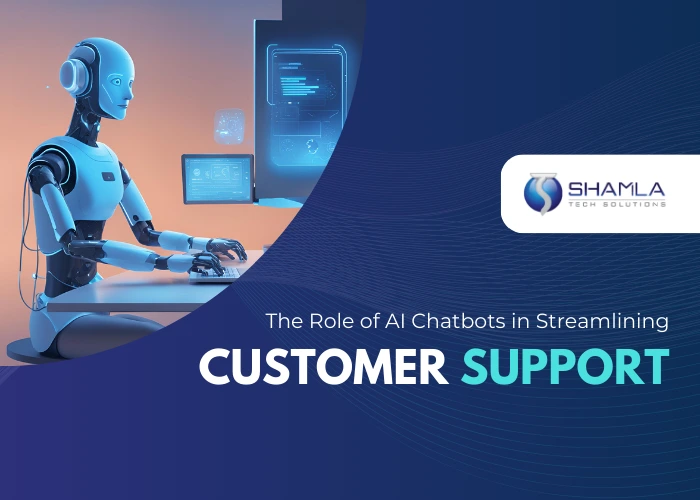 SHAMLA
TECH SOLUTIONS

The Role of AI Chatbots in Streamlining
CUSTOMER SUPPORT